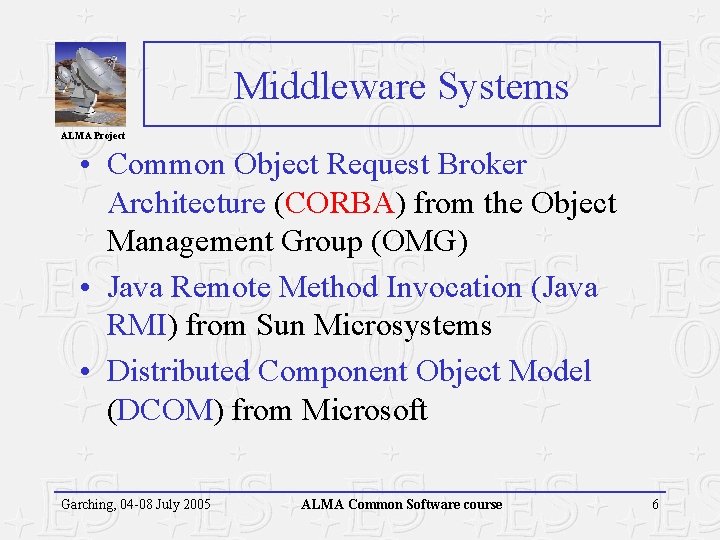 ALMA Project

Middleware Systems

• Common Object Request Broker Architecture (CORBA) from the Object Management Group (OMG)
• Java Remote Method Invocation (Java RMI) from Sun Microsystems
• Distributed Component Object Model (DCOM) from Microsoft

Garching, 04-08 July 2005 ALMA Common Software course 6